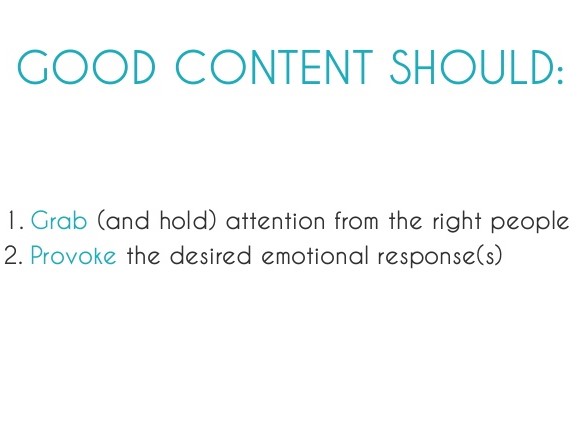 GOOD CONTENT SHOULD:

1. Grab (and hold) attention from the right people
2. Provoke the desired emotional response(s)